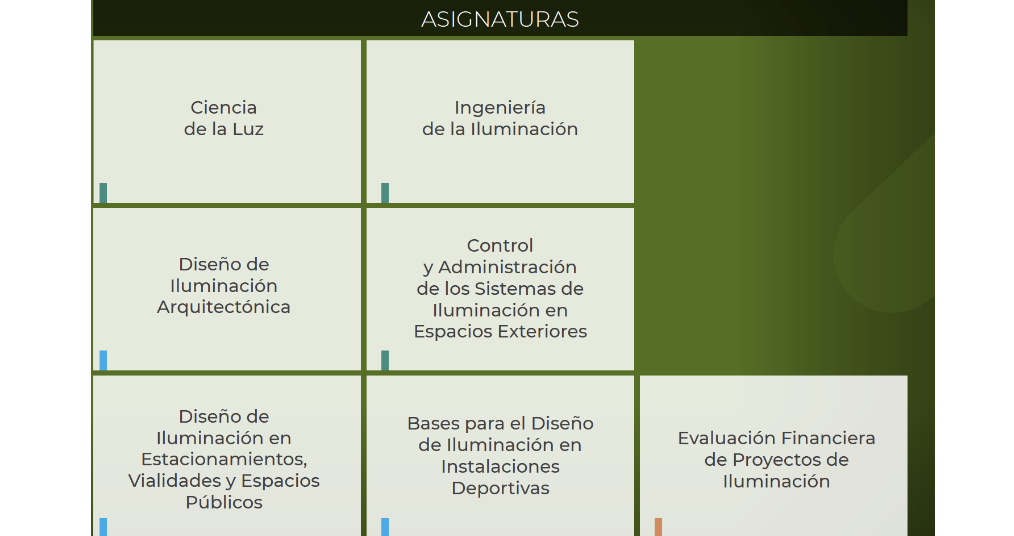 ASIGNATURAS

Ciencia de la Luz

Ingeniería de la Iluminación

Diseño de Iluminación Arquitectónica

Control y Administración de los Sistemas de Iluminación en Espacios Exteriores

Diseño de Iluminación en Estacionamientos, Vialidades y Espacios Públicos

Bases para el Diseño de Iluminación en Instalaciones Deportivas

Evaluación Financiera de Proyectos de Iluminación